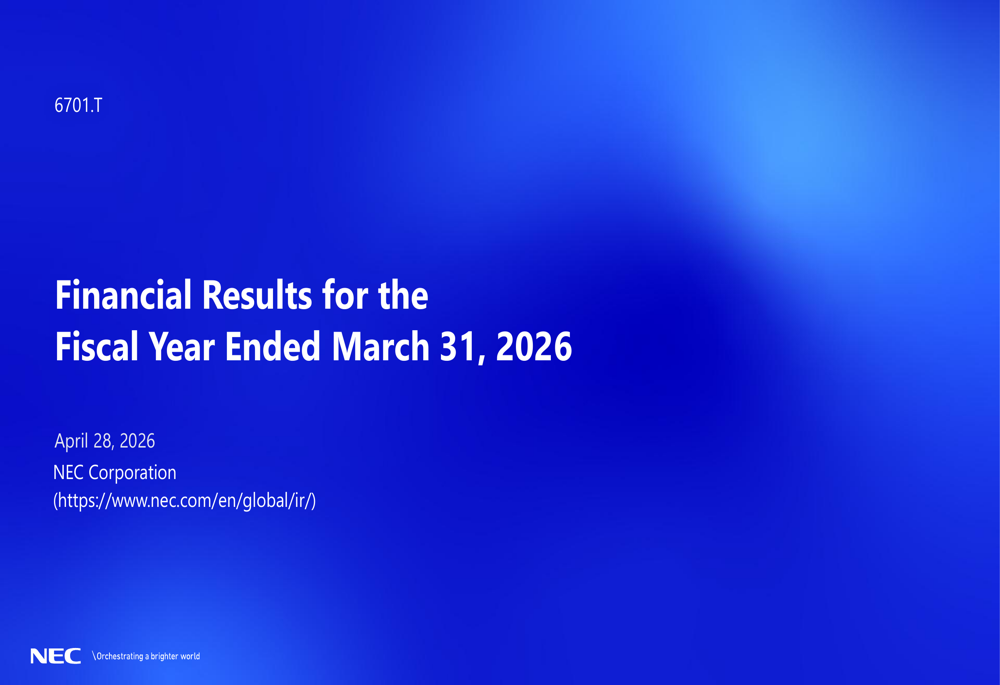 6701.T

Financial Results for the
Fiscal Year Ended March 31, 2026

April 28, 2026
NEC Corporation
(https://www.nec.com/en/global/ir/)

NEC \Orchestrating a brighter world